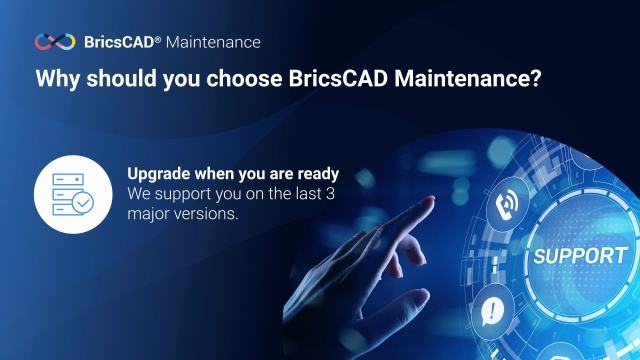 BricsCAD® Maintenance

Why should you choose BricsCAD Maintenance?

Upgrade when you are ready
We support you on the last 3 major versions.

SUPPORT